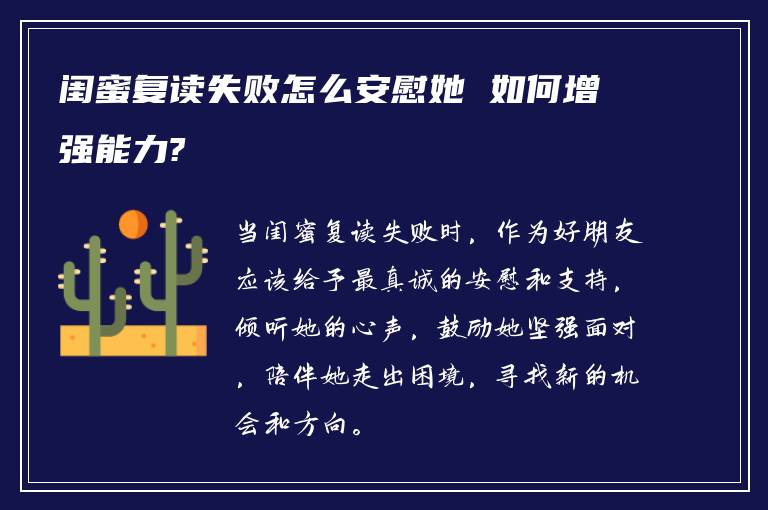 闺蜜复读失败怎么安慰她 如何增强能力?

当闺蜜复读失败时，作为好朋友应该给予最真诚的安慰和支持，倾听她的心声，鼓励她坚强面对，陪伴她走出困境，寻找新的机会和方向。